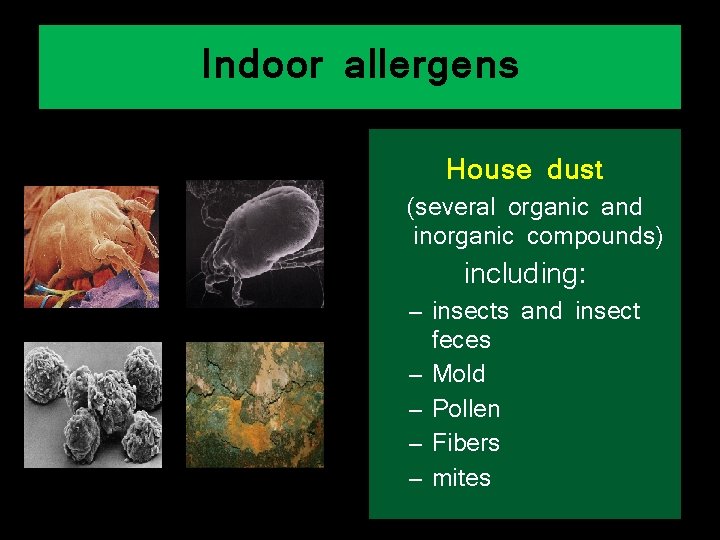 Indoor allergens

House dust

(several organic and inorganic compounds)

including:

– insects and insect feces
– Mold
– Pollen
– Fibers
– mites